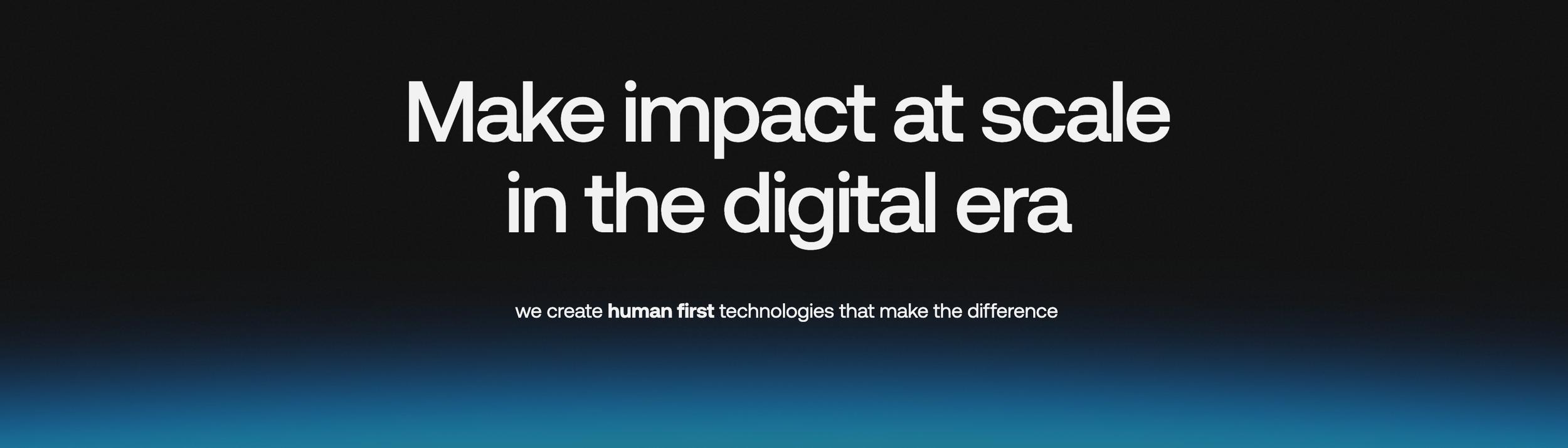 Make impact at scale in the digital era

we create human first technologies that make the difference